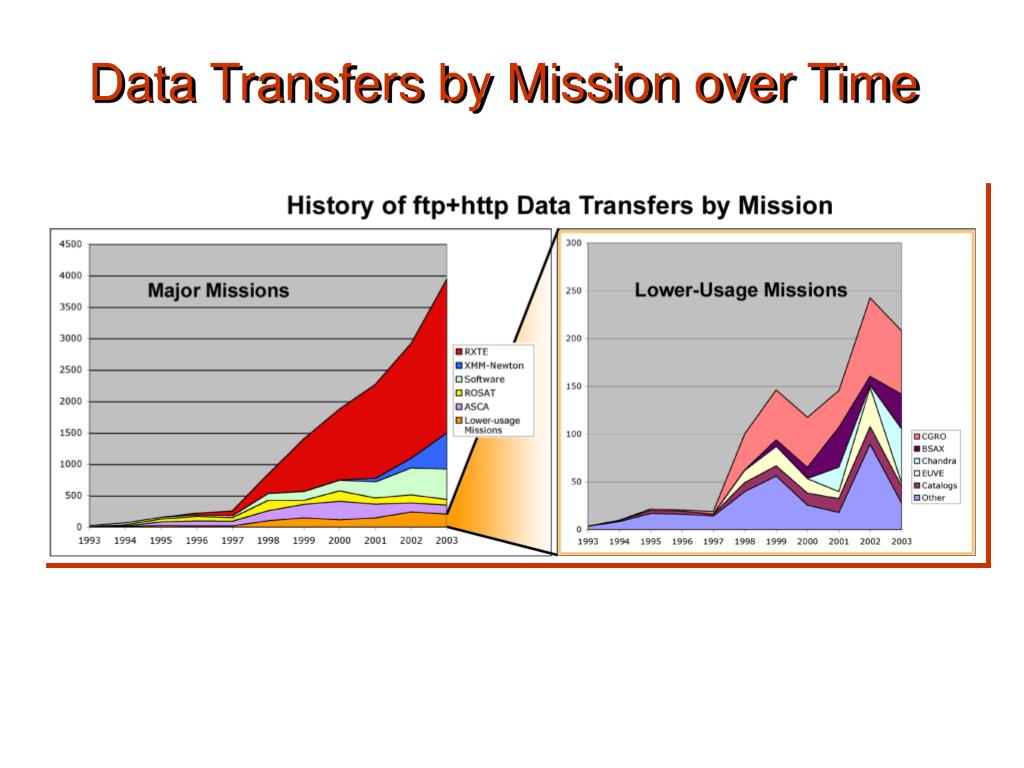 Data Transfers by Mission over Time

History of ftp+http Data Transfers by Mission

Major Missions

4500
4000
3500
3000
2500
2000
1500
1000
500
0

1993 1994 1995 1996 1997 1998 1999 2000 2001 2002 2003

RXTE
XMM-Newton
Software
ROSAT
ASCA
Lower-usage Missions

Lower-Usage Missions

300
250
200
150
100
50
0

1993 1994 1995 1996 1997 1998 1999 2000 2001 2002 2003

CGRO
BSAX
Chandra
EUVE
Catalogs
Other